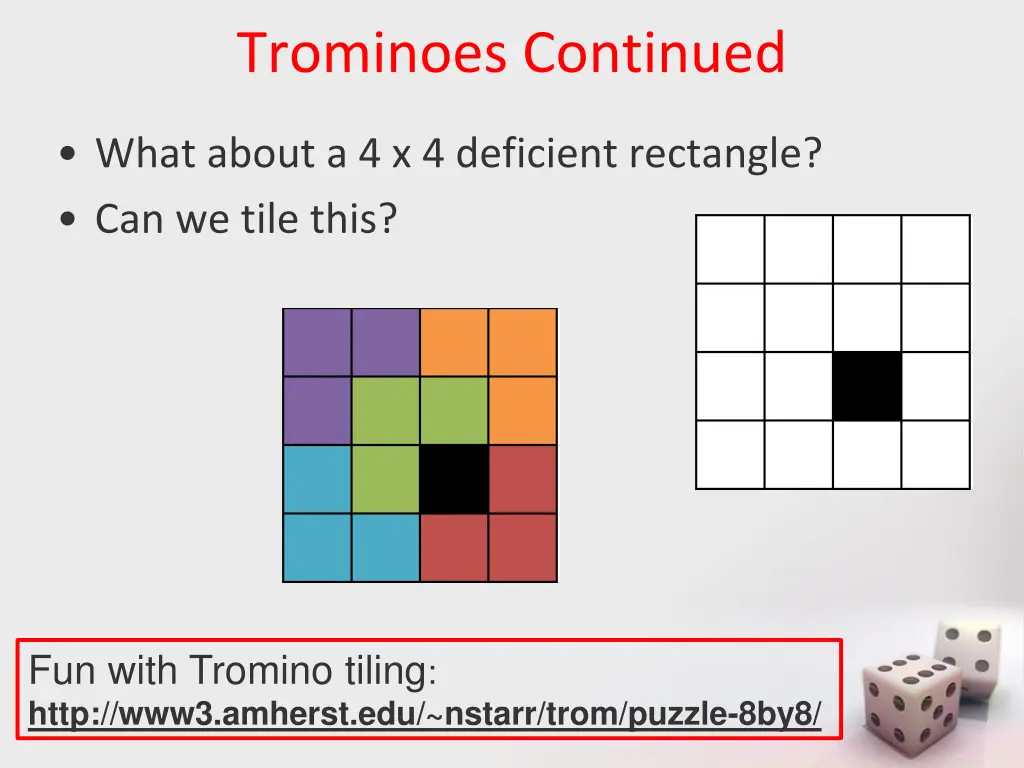 Trominoes Continued

• What about a 4 x 4 deficient rectangle?
• Can we tile this?

Fun with Tromino tiling:
http://www3.amherst.edu/~nstarr/trom/puzzle-8by8/